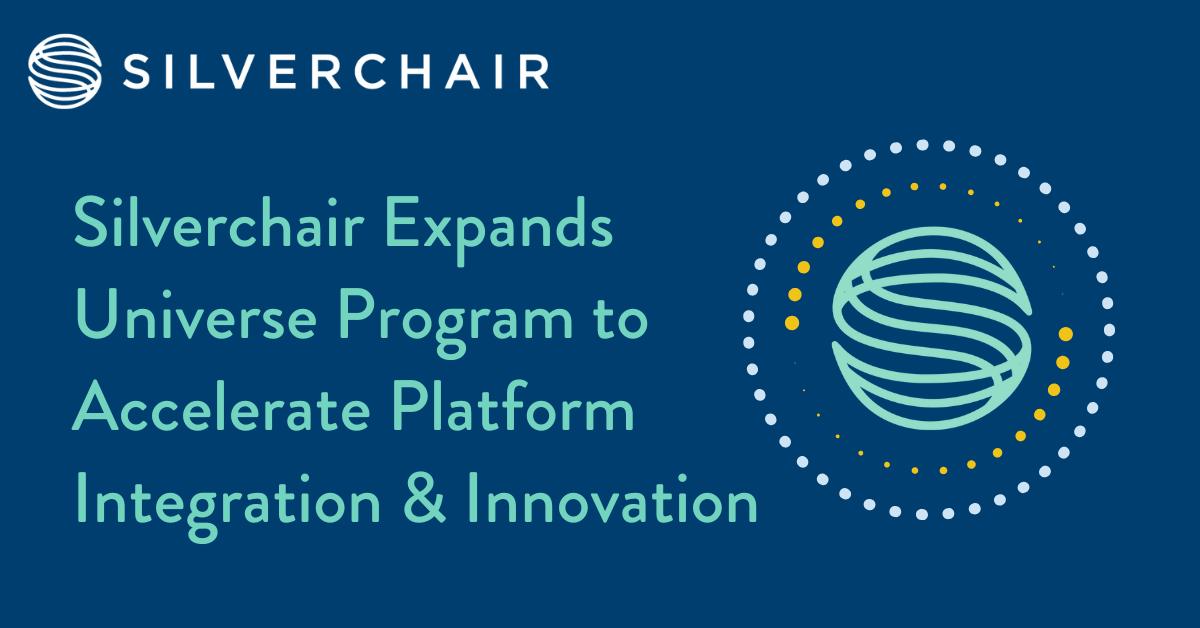 SILVERCHAIR

Silverchair Expands Universe Program to Accelerate Platform Integration & Innovation